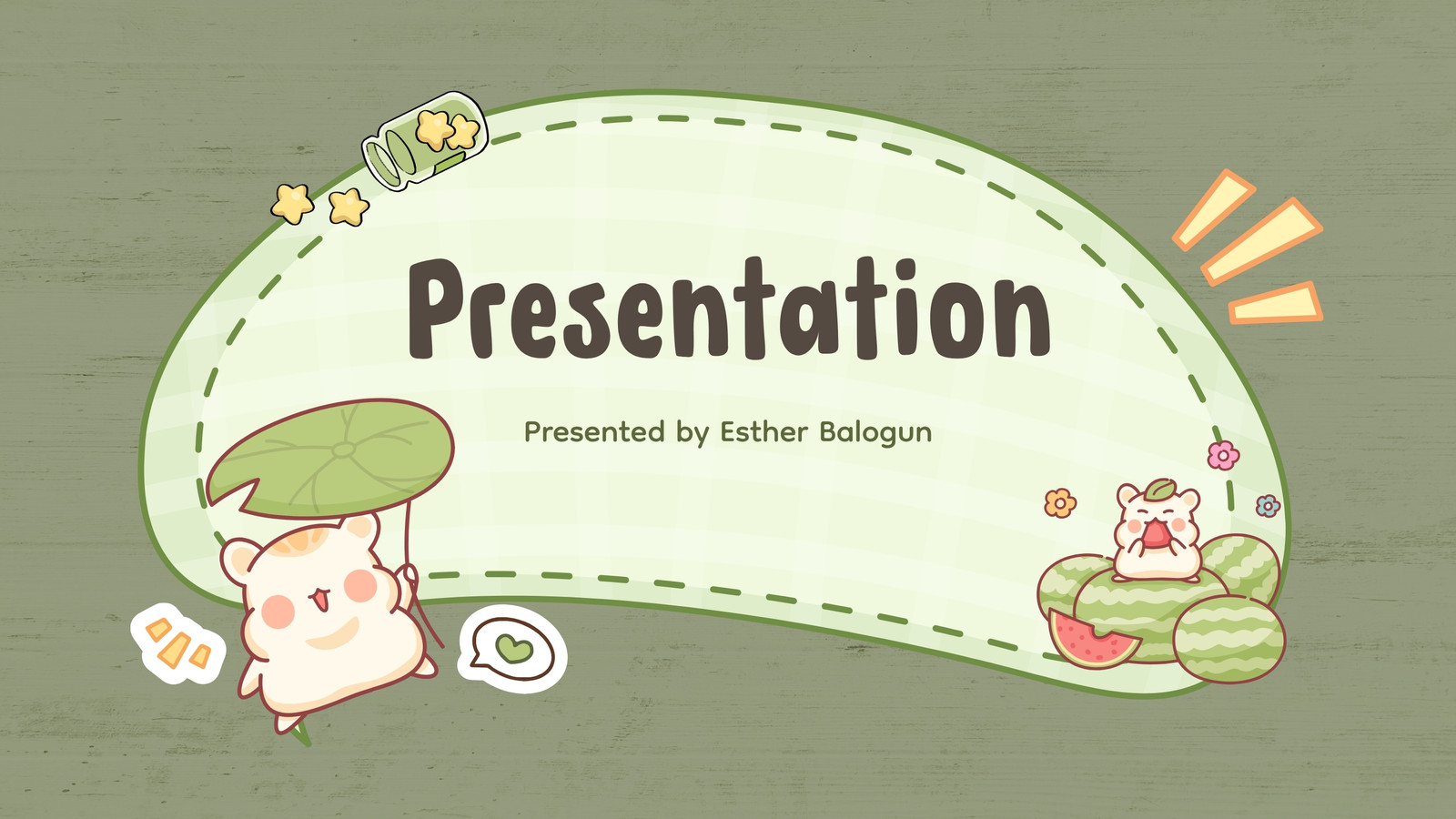 Presentation

Presented by Esther Balogun